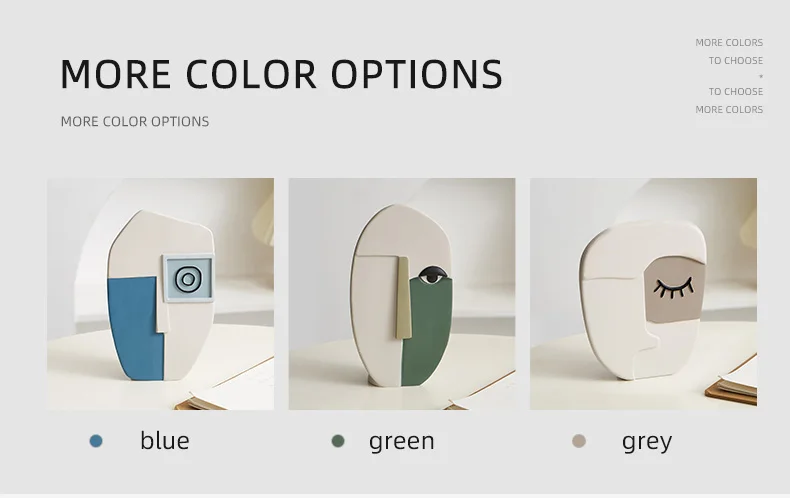 MORE COLOR OPTIONS

MORE COLOR OPTIONS

MORE COLORS
TO CHOOSE
TO CHOOSE
MORE COLORS

blue

green

grey